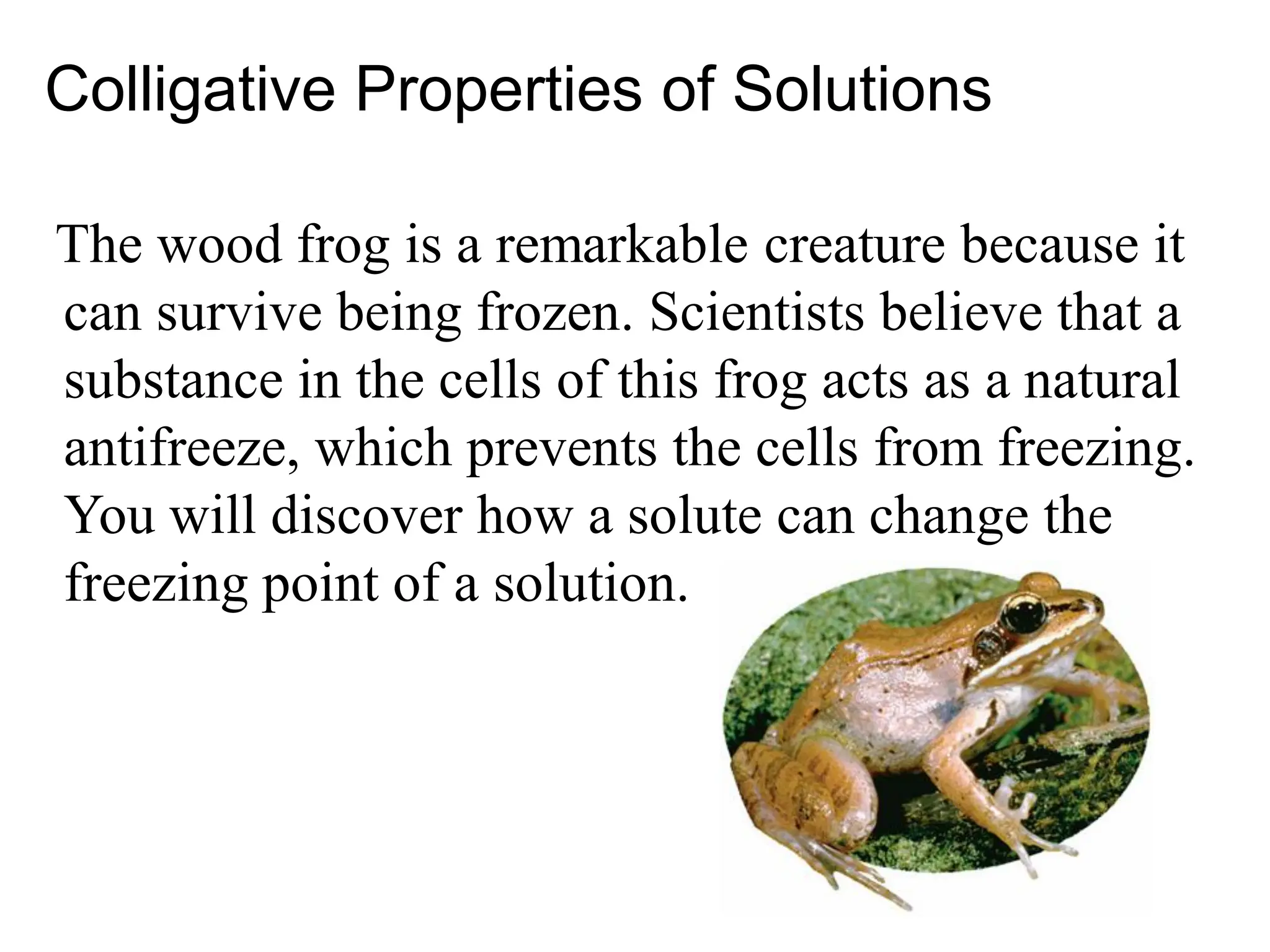 Colligative Properties of Solutions

The wood frog is a remarkable creature because it can survive being frozen. Scientists believe that a substance in the cells of this frog acts as a natural antifreeze, which prevents the cells from freezing. You will discover how a solute can change the freezing point of a solution.